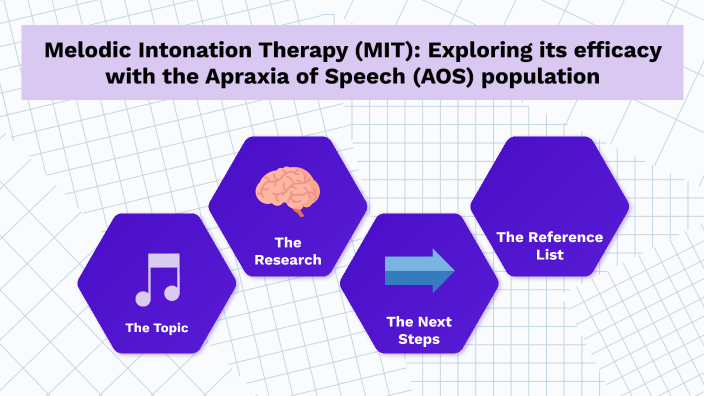 Melodic Intonation Therapy (MIT): Exploring its efficacy with the Apraxia of Speech (AOS) population

The Topic

The Research

The Next Steps

The Reference List